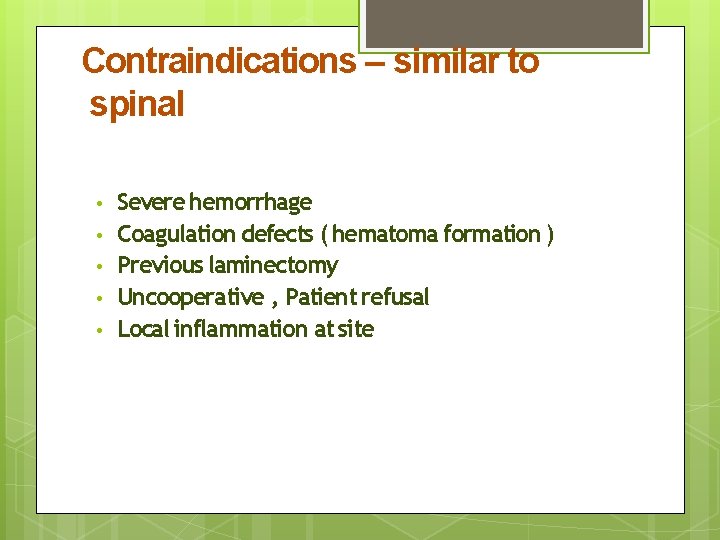 Contraindications – similar to spinal

• Severe hemorrhage
• Coagulation defects ( hematoma formation )
• Previous laminectomy
• Uncooperative , Patient refusal
• Local inflammation at site